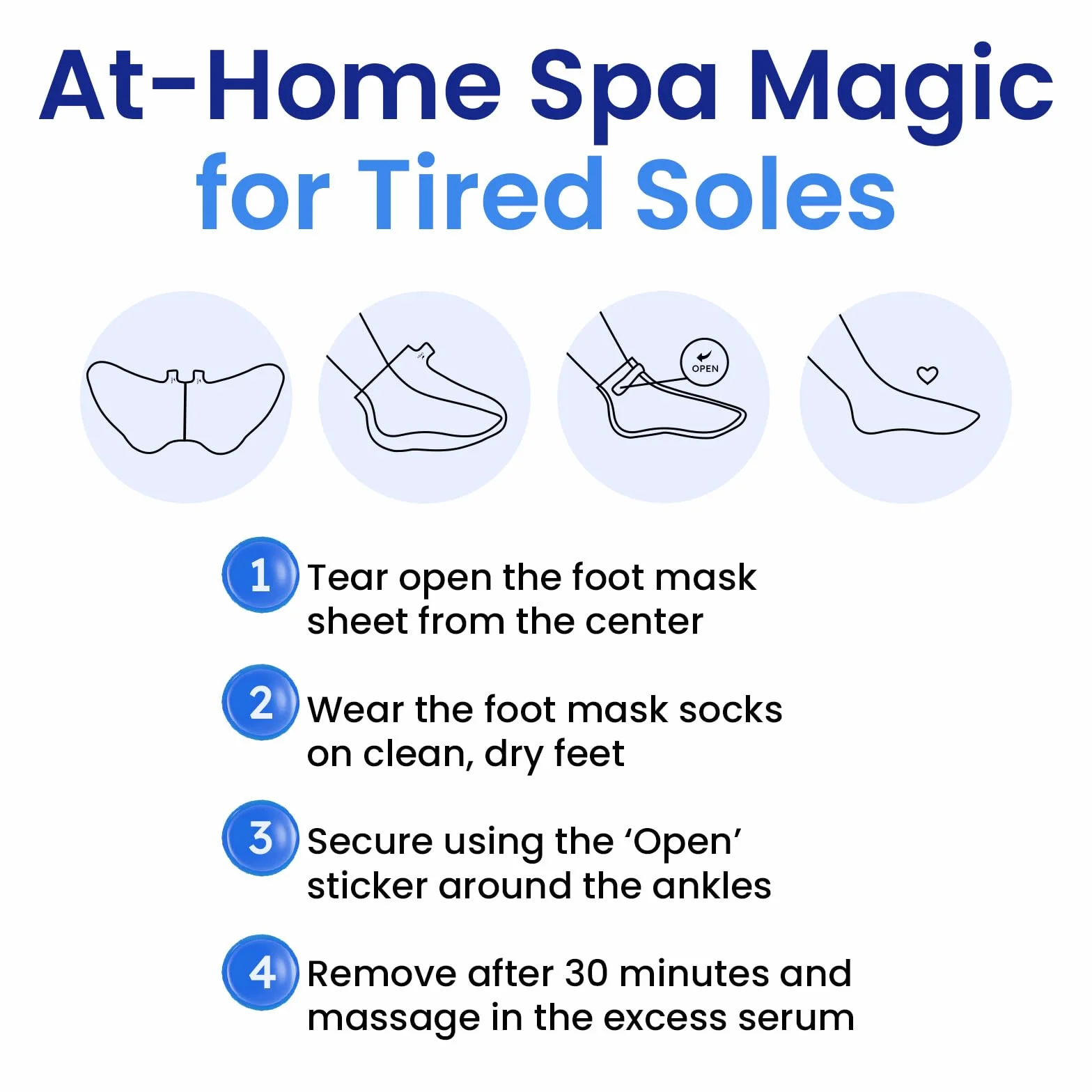 At-Home Spa Magic for Tired Soles

OPEN

1 Tear open the foot mask sheet from the center

2 Wear the foot mask socks on clean, dry feet

3 Secure using the ‘Open’ sticker around the ankles

4 Remove after 30 minutes and massage in the excess serum